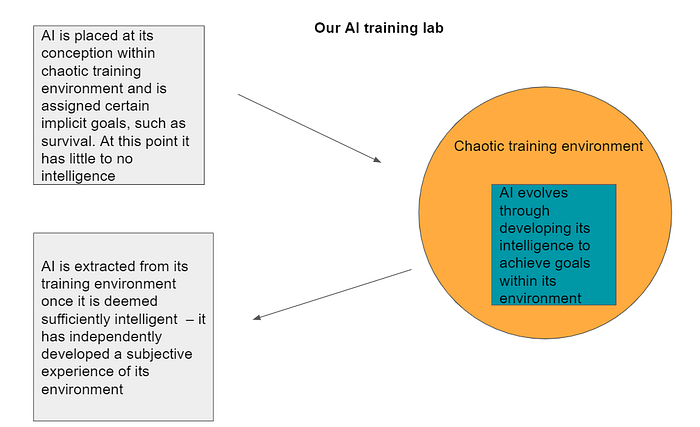 Our AI training lab

AI is placed at its conception within chaotic training environment and is assigned certain implicit goals, such as survival. At this point it has little to no intelligence

Chaotic training environment

AI evolves through developing its intelligence to achieve goals within its environment

AI is extracted from its training environment once it is deemed sufficiently intelligent – it has independently developed a subjective experience of its environment